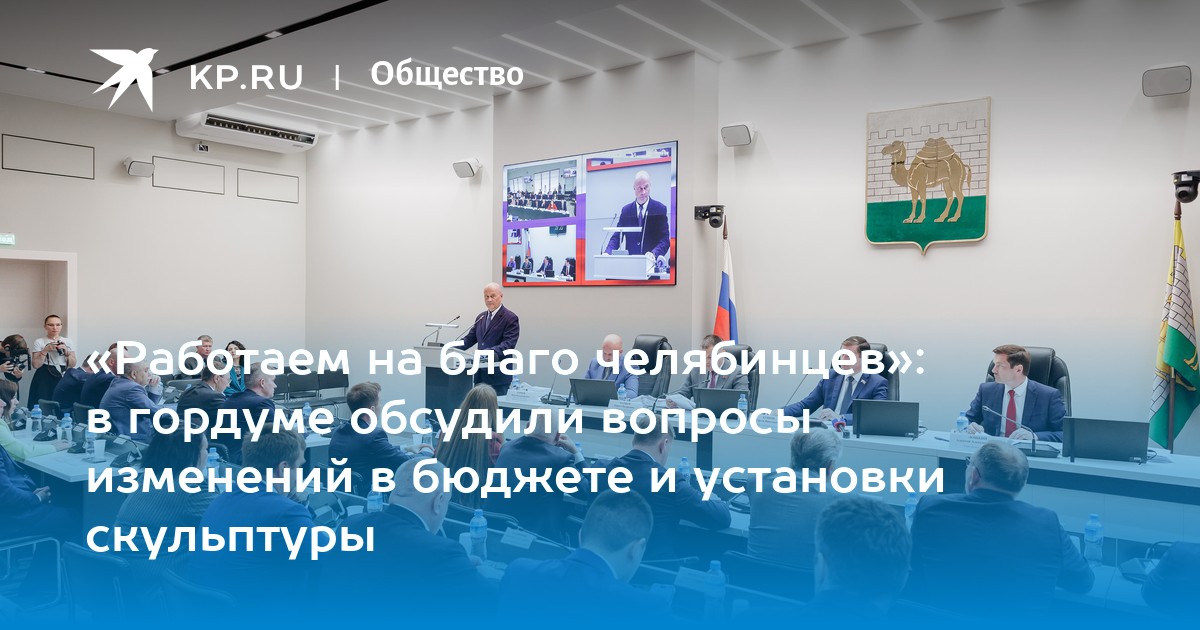 KP.RU | Общество

«Работаем на благо челябинцев»: в гордуме обсудили вопросы изменений в бюджете и установки скульптуры